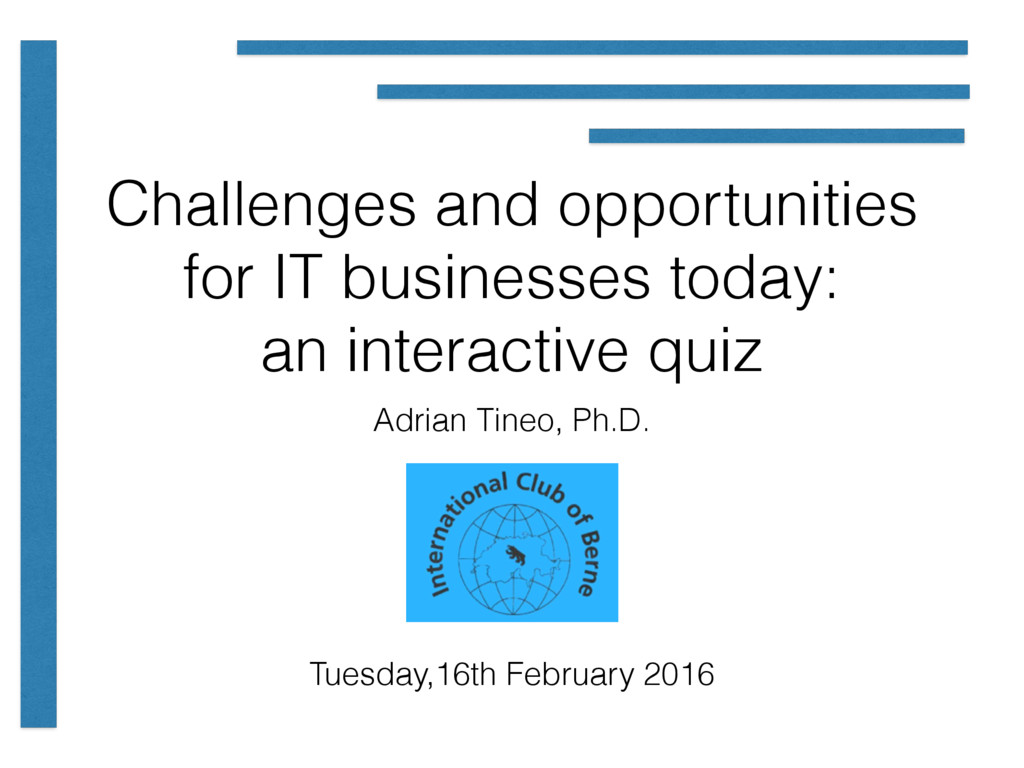 Challenges and opportunities for IT businesses today: an interactive quiz

Adrian Tineo, Ph.D.

International Club of Berne

Tuesday,16th February 2016